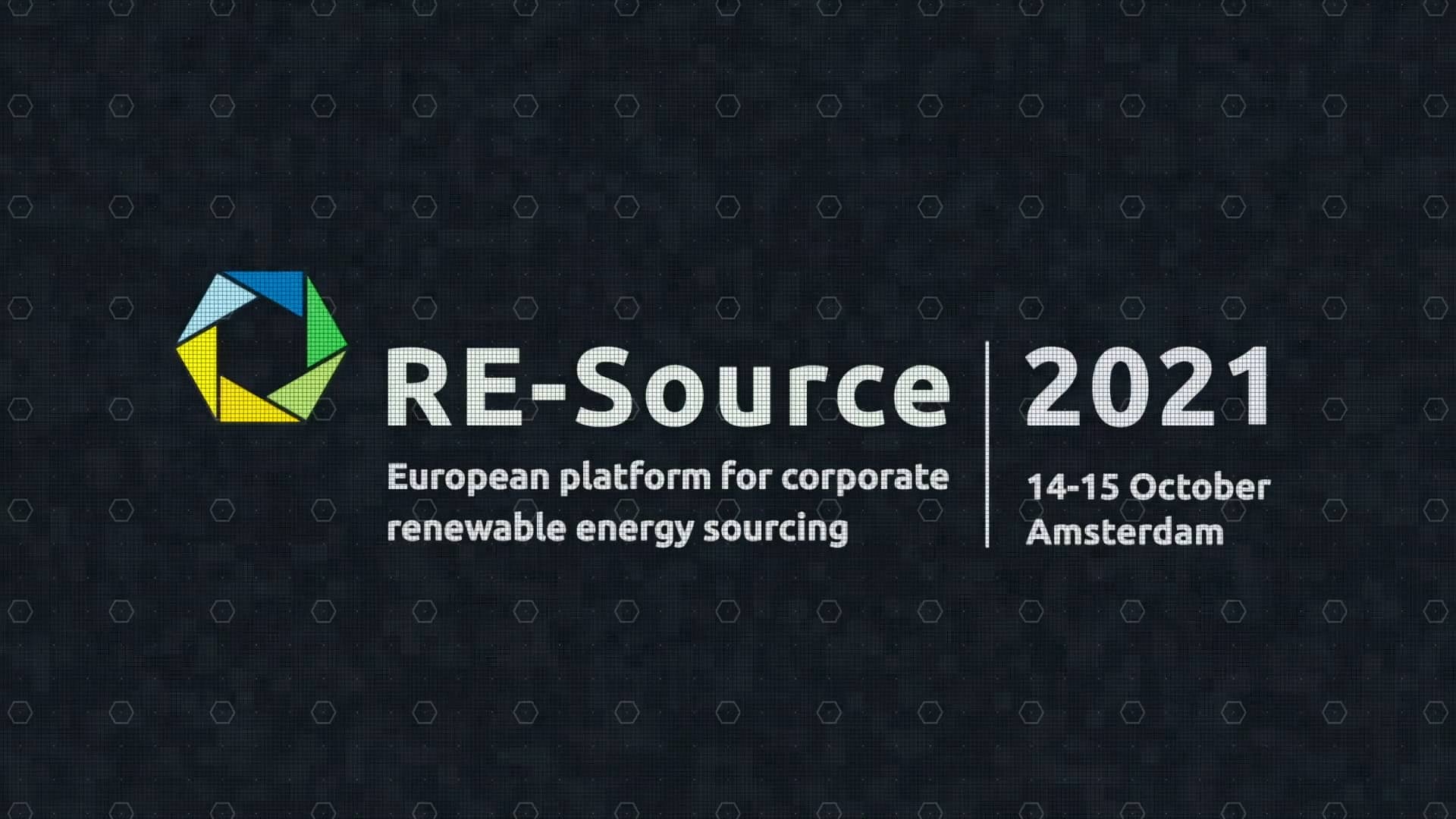 RE-Source

European platform for corporate renewable energy sourcing

2021

14-15 October
Amsterdam